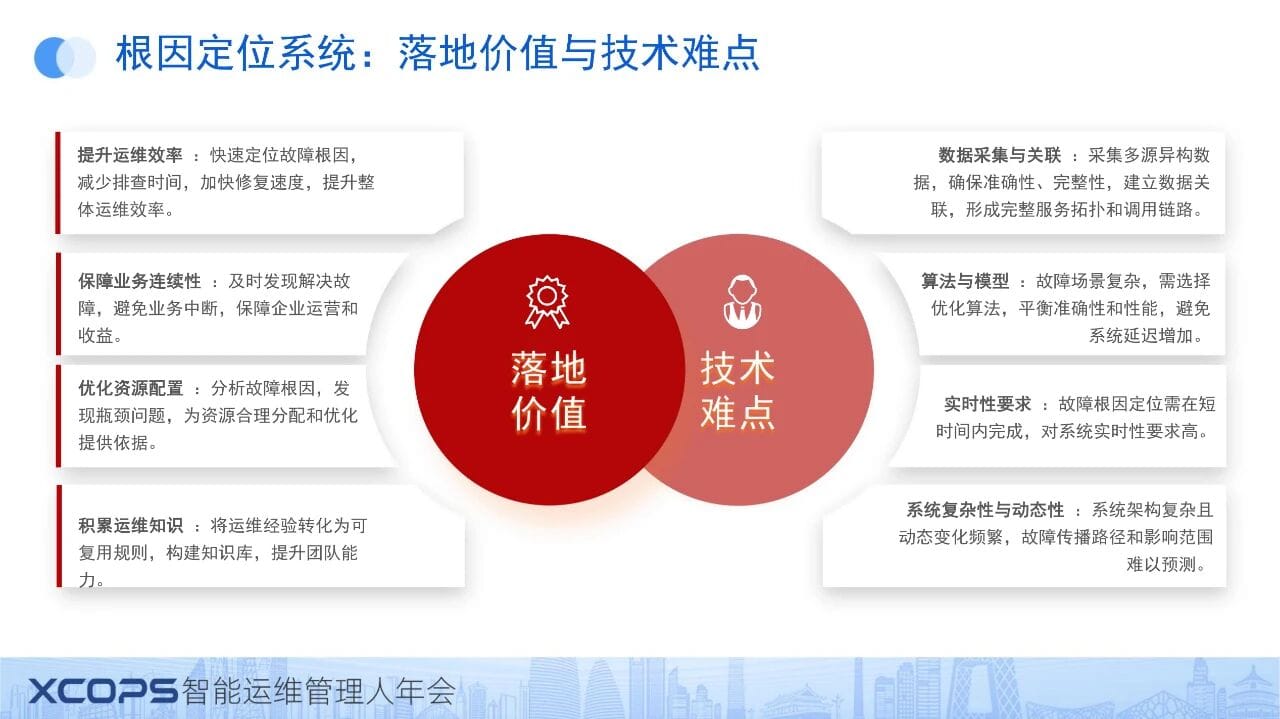 根因定位系统：落地价值与技术难点

提升运维效率 ：快速定位故障根因，减少排查时间，加快修复速度，提升整体运维效率。

保障业务连续性 ：及时发现解决故障，避免业务中断，保障企业运营和收益。

优化资源配置 ：分析故障根因，发现瓶颈问题，为资源合理分配和优化提供依据。

积累运维知识 ：将运维经验转化为可复用规则，构建知识库，提升团队能力。

落地价值

技术难点

数据采集与关联 ：采集多源异构数据，确保准确性、完整性，建立数据关联，形成完整服务拓扑和调用链路。

算法与模型 ：故障场景复杂，需选择优化算法，平衡准确性和性能，避免系统延迟增加。

实时性要求 ：故障根因定位需在短时间内完成，对系统实时性要求高。

系统复杂性与动态性 ：系统架构复杂且动态变化频繁，故障传播路径和影响范围难以预测。

XCOPS智能运维管理人年会